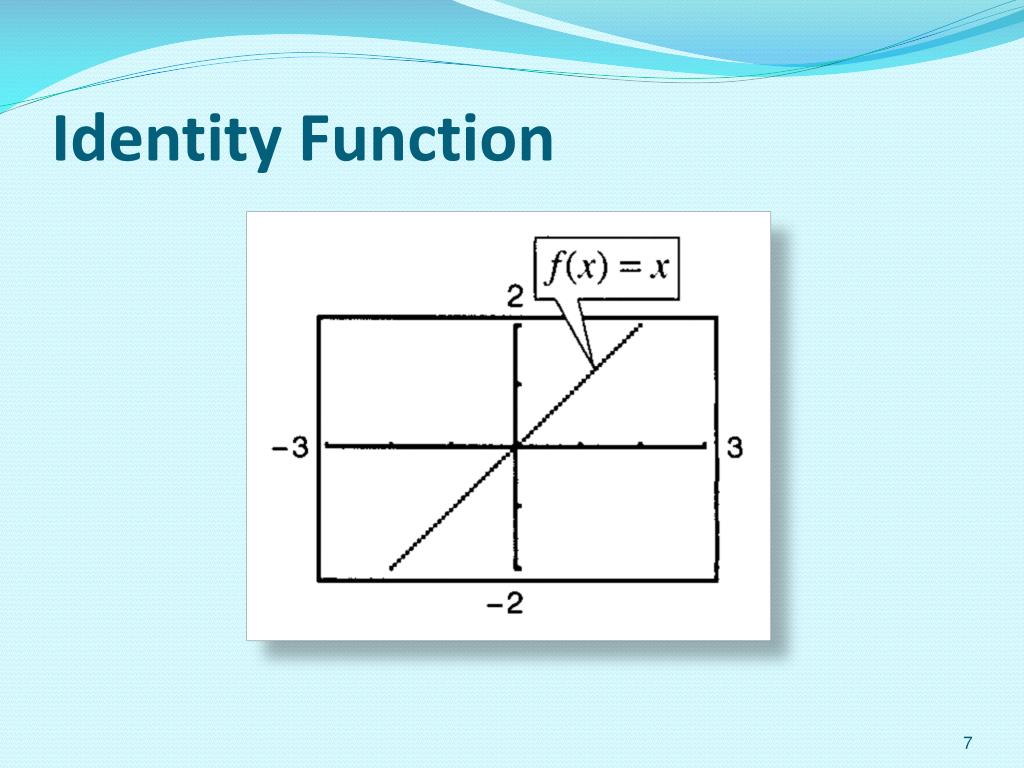 Identity Function

$f(x) = x$

2

−3

3

−2

7